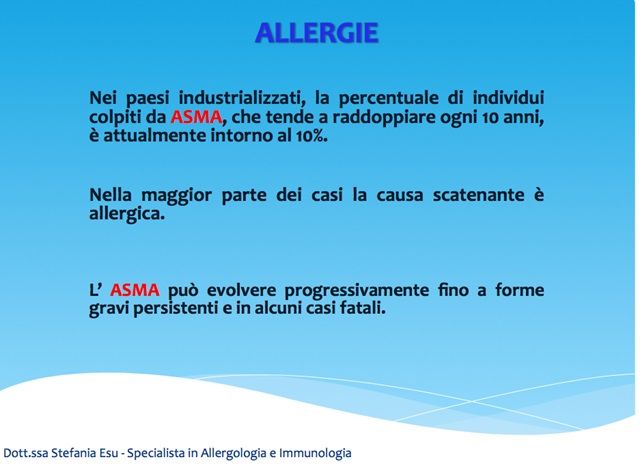 ALLERGIE

Nei paesi industrializzati, la percentuale di individui colpiti da ASMA, che tende a raddoppiare ogni 10 anni, è attualmente intorno al 10%.

Nella maggior parte dei casi la causa scatenante è allergica.

L' ASMA può evolvere progressivamente fino a forme gravi persistenti e in alcuni casi fatali.

Dott.ssa Stefania Esu - Specialista in Allergologia e Immunologia